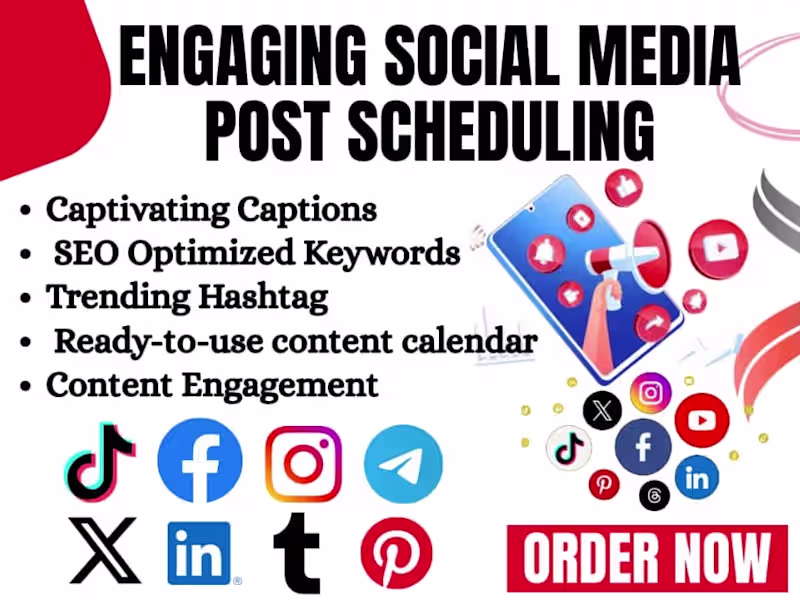 ENGAGING SOCIAL MEDIA POST SCHEDULING

• Captivating Captions
• SEO Optimized Keywords
• Trending Hashtag
• Ready-to-use content calendar
• Content Engagement

ORDER NOW